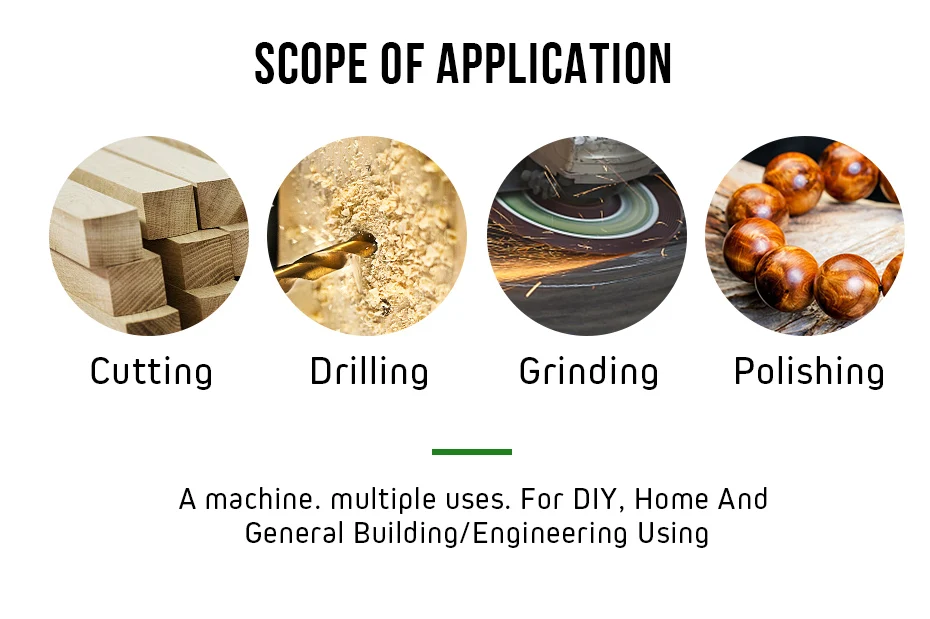 SCOPE OF APPLICATION

Cutting

Drilling

Grinding

Polishing

A machine. multiple uses. For DIY, Home And General Building/Engineering Using